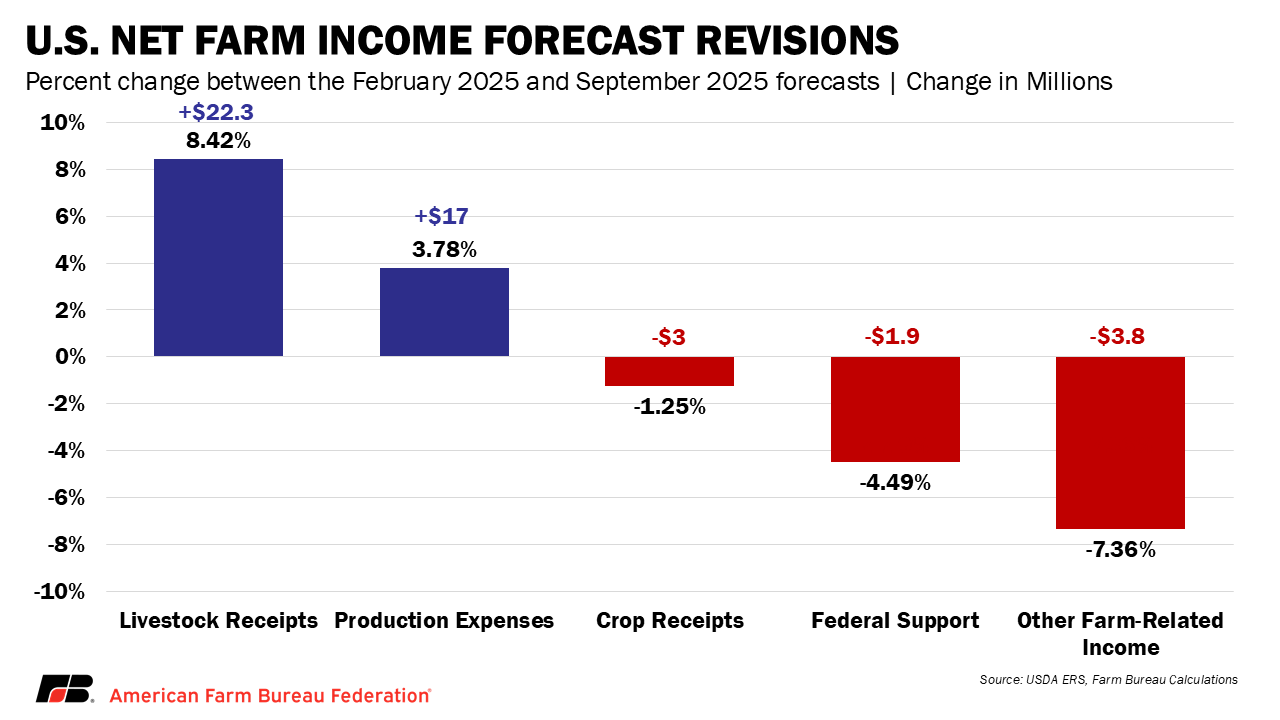 U.S. NET FARM INCOME FORECAST REVISIONS

Percent change between the February 2025 and September 2025 forecasts | Change in Millions

10%
8%
6%
4%
2%
0%
-2%
-4%
-6%
-8%
-10%

+$22.3
8.42%

+$17
3.78%

-$3
-1.25%

-$1.9
-4.49%

-$3.8
-7.36%

Livestock Receipts

Production Expenses

Crop Receipts

Federal Support

Other Farm-Related Income

FB American Farm Bureau Federation®

Source: USDA ERS, Farm Bureau Calculations